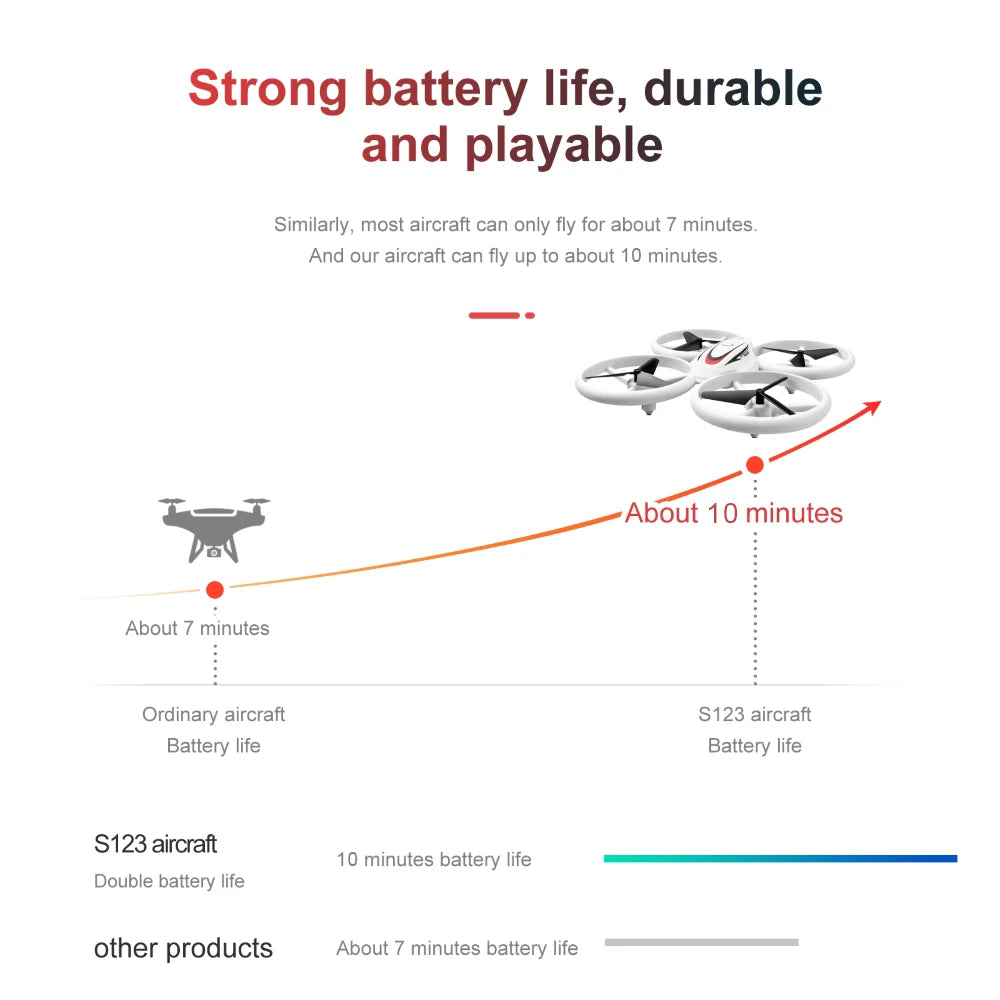 Strong battery life, durable and playable

Similarly, most aircraft can only fly for about 7 minutes.
And our aircraft can fly up to about 10 minutes.

About 10 minutes

About 7 minutes

Ordinary aircraft
Battery life

S123 aircraft
Battery life

S123 aircraft
Double battery life

10 minutes battery life

other products

About 7 minutes battery life